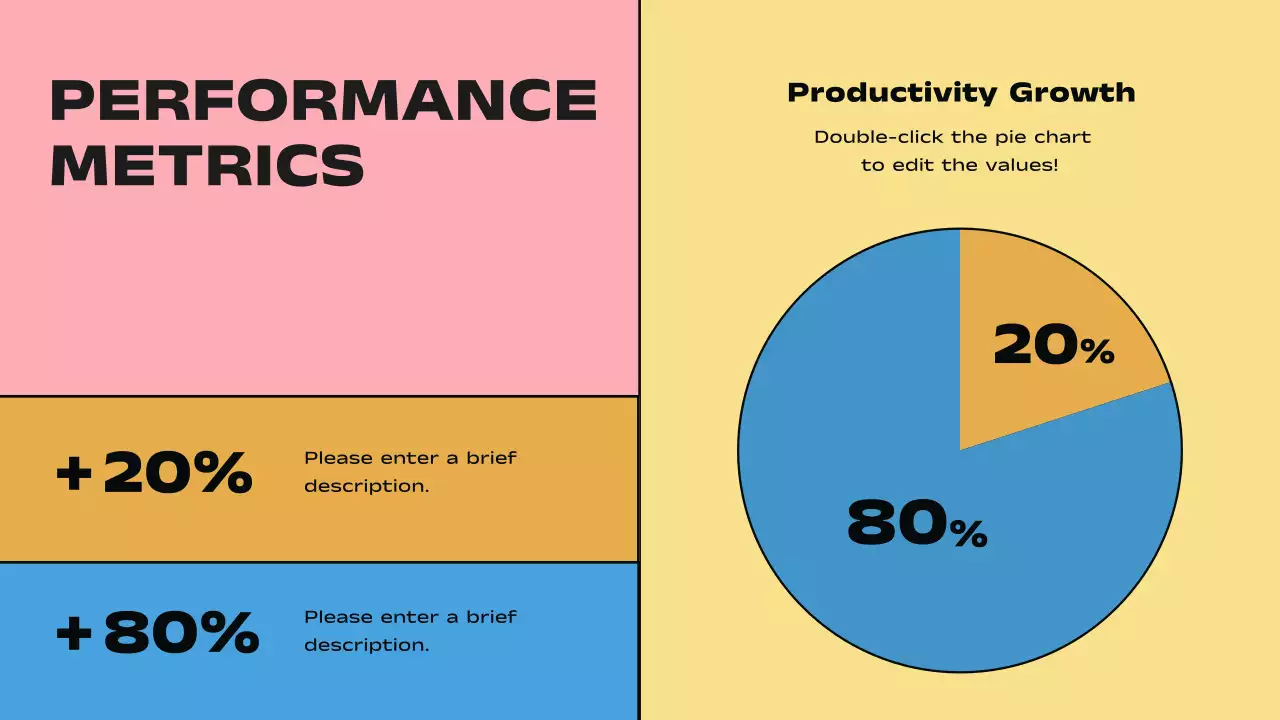 PERFORMANCE METRICS

+20%

Please enter a brief description.

+80%

Please enter a brief description.

Productivity Growth

Double-click the pie chart to edit the values!

20%

80%